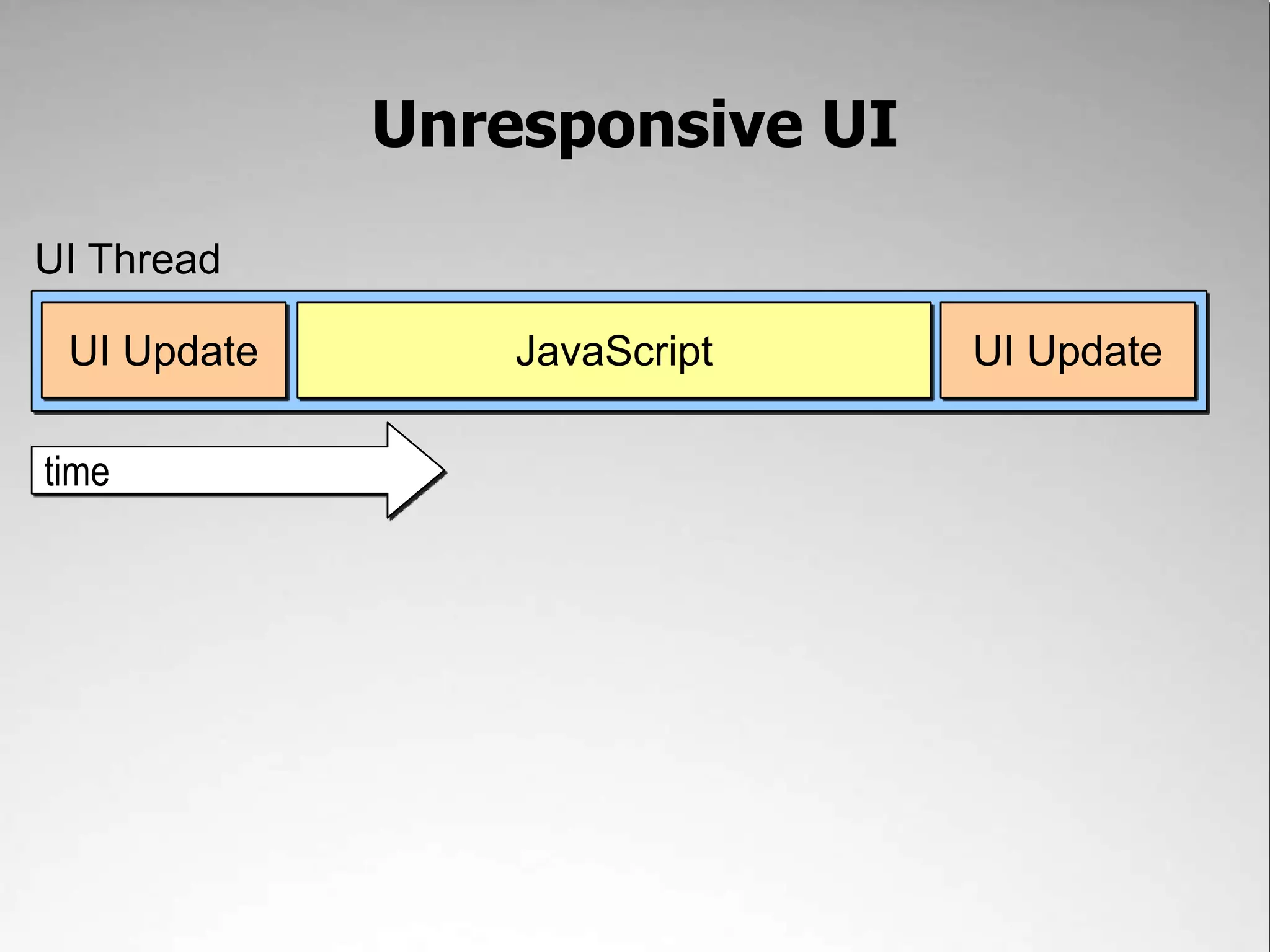 Unresponsive UI

UI Thread

UI Update

JavaScript

UI Update

time